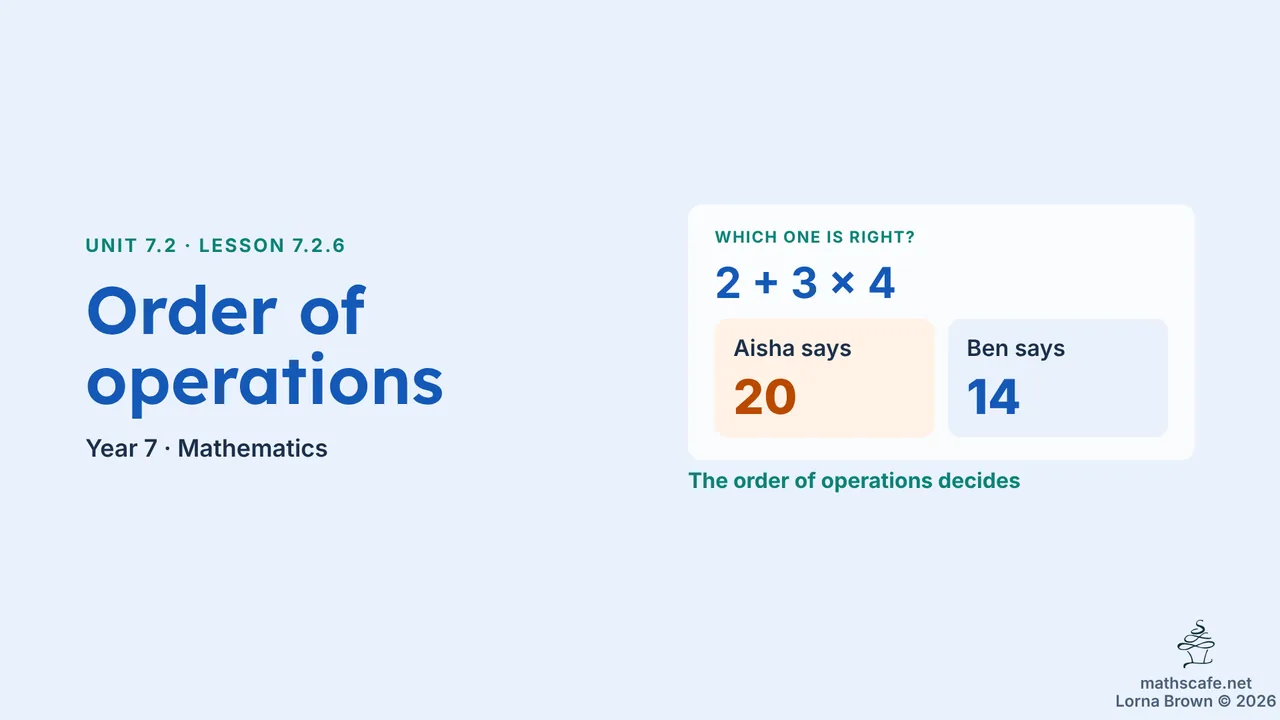 UNIT 7.2 · LESSON 7.2.6

Order of operations

Year 7 · Mathematics

WHICH ONE IS RIGHT?

$2 + 3 \times 4$

Aisha says
20

Ben says
14

The order of operations decides

mathscafe.net
Lorna Brown © 2026